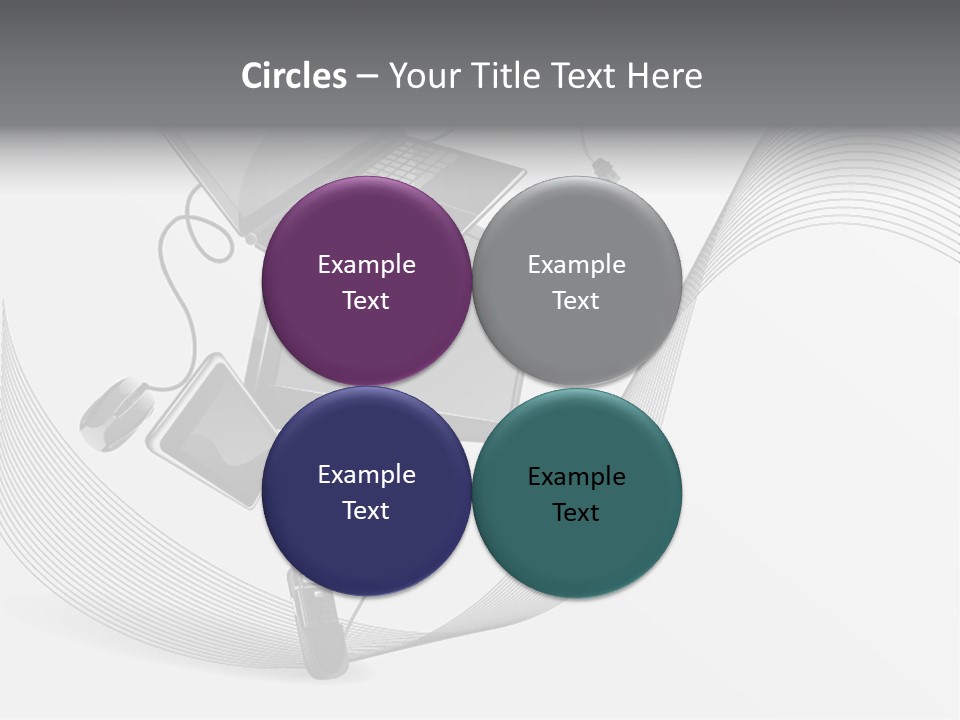 Circles – Your Title Text Here

Example Text

Example Text

Example Text

Example Text